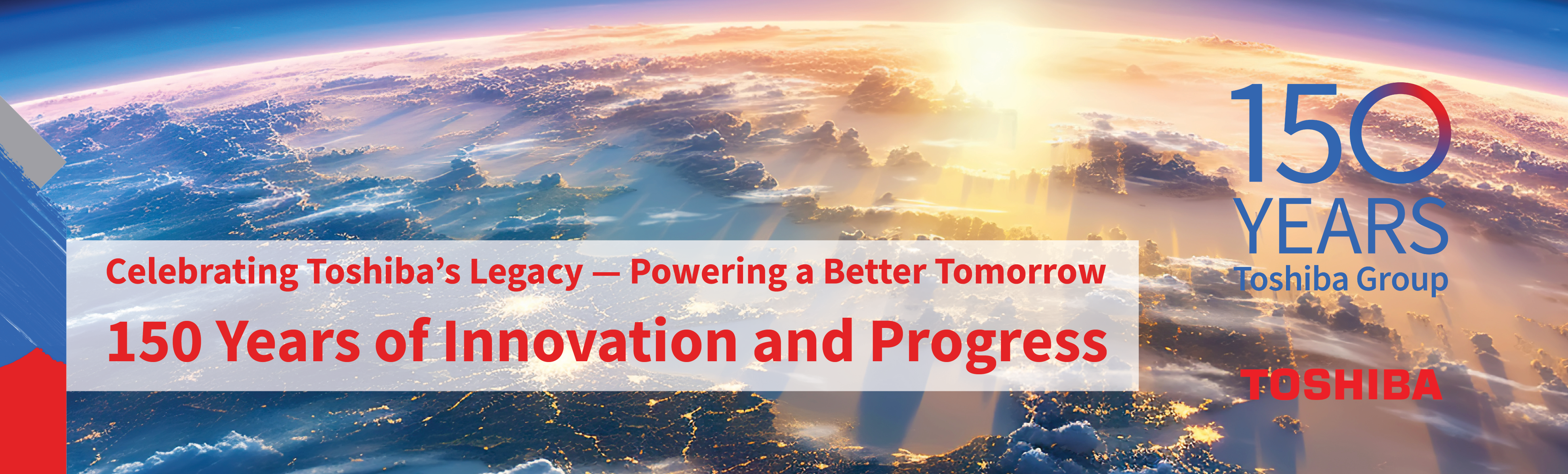 Celebrating Toshiba's Legacy — Powering a Better Tomorrow

150 Years of Innovation and Progress

150 YEARS
Toshiba Group

TOSHIBA